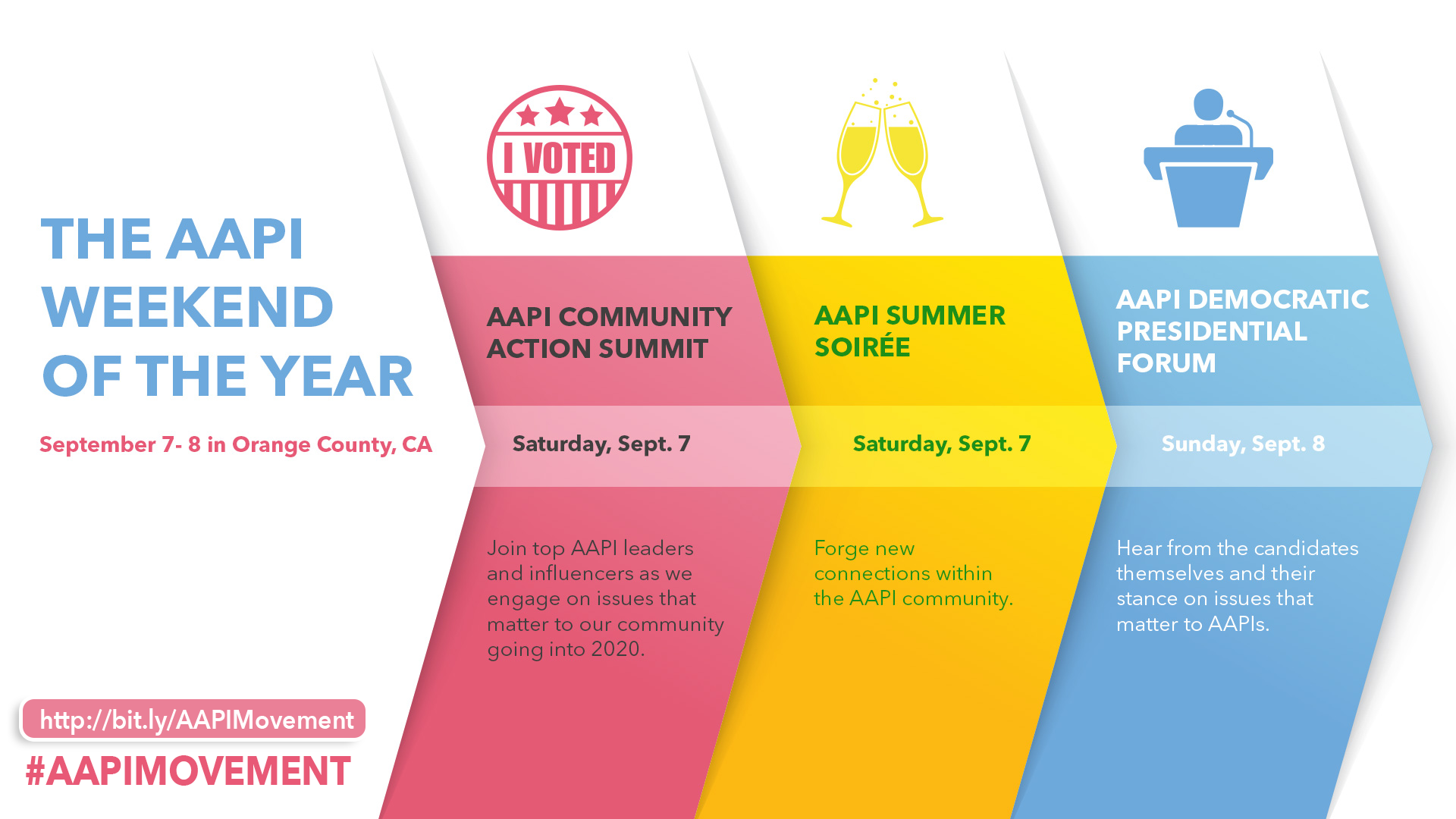 THE AAPI WEEKEND OF THE YEAR

September 7- 8 in Orange County, CA

http://bit.ly/AAPIMovement

#AAPIMOVEMENT

I VOTED

AAPI COMMUNITY ACTION SUMMIT

Saturday, Sept. 7

Join top AAPI leaders and influencers as we engage on issues that matter to our community going into 2020.

AAPI SUMMER SOIRÉE

Saturday, Sept. 7

Forge new connections within the AAPI community.

AAPI DEMOCRATIC PRESIDENTIAL FORUM

Sunday, Sept. 8

Hear from the candidates themselves and their stance on issues that matter to AAPIs.